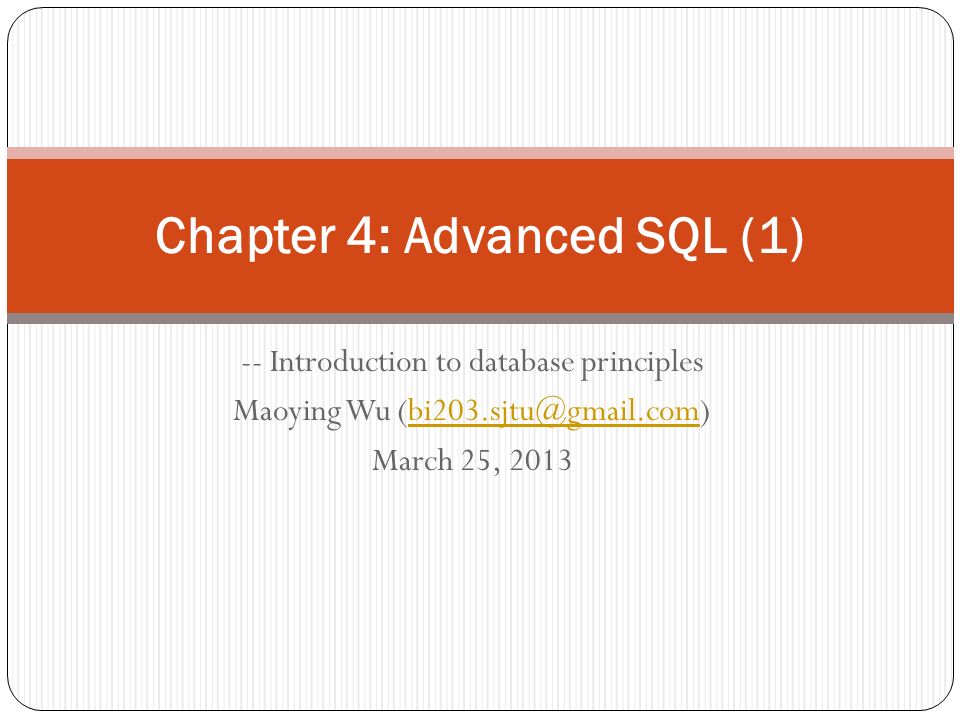 Chapter 4: Advanced SQL (1)

-- Introduction to database principles
Maoying Wu (bi203.sjtu@gmail.com)
March 25, 2013